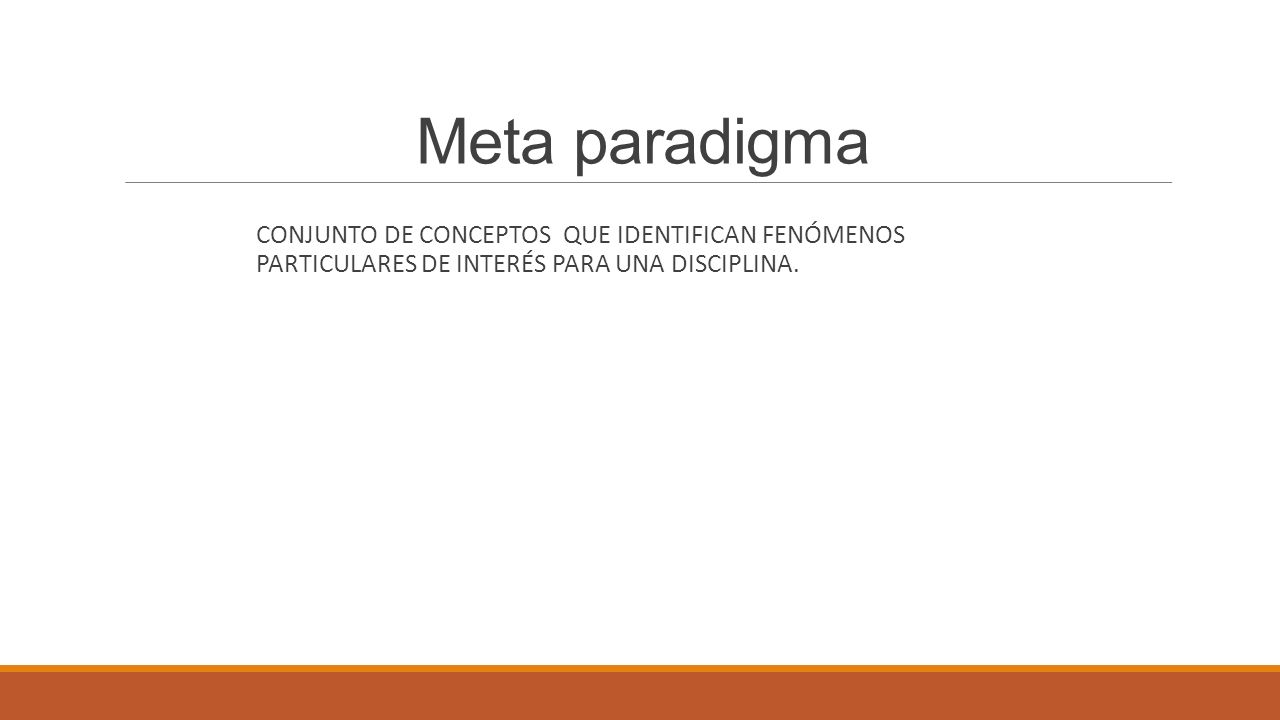 Meta paradigma

CONJUNTO DE CONCEPTOS QUE IDENTIFICAN FENÓMENOS PARTICULARES DE INTERÉS PARA UNA DISCIPLINA.